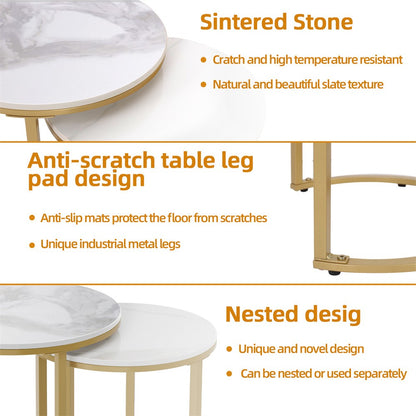 Sintered Stone

• Cratch and high temperature resistant

• Natural and beautiful slate texture

Anti-scratch table leg pad design

• Anti-slip mats protect the floor from scratches

• Unique industrial metal legs

Nested desig

• Unique and novel design

• Can be nested or used separately